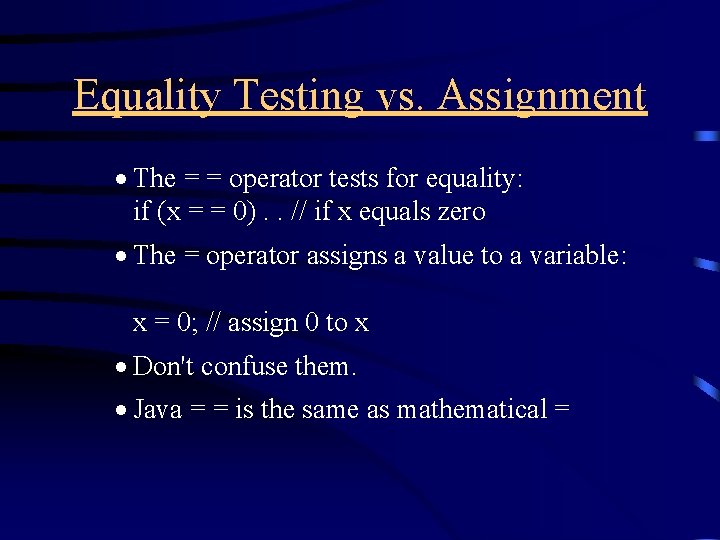 Equality Testing vs. Assignment

• The = = operator tests for equality: if (x = = 0) . . // if x equals zero

• The = operator assigns a value to a variable:

x = 0; // assign 0 to x

• Don't confuse them.

• Java = = is the same as mathematical =